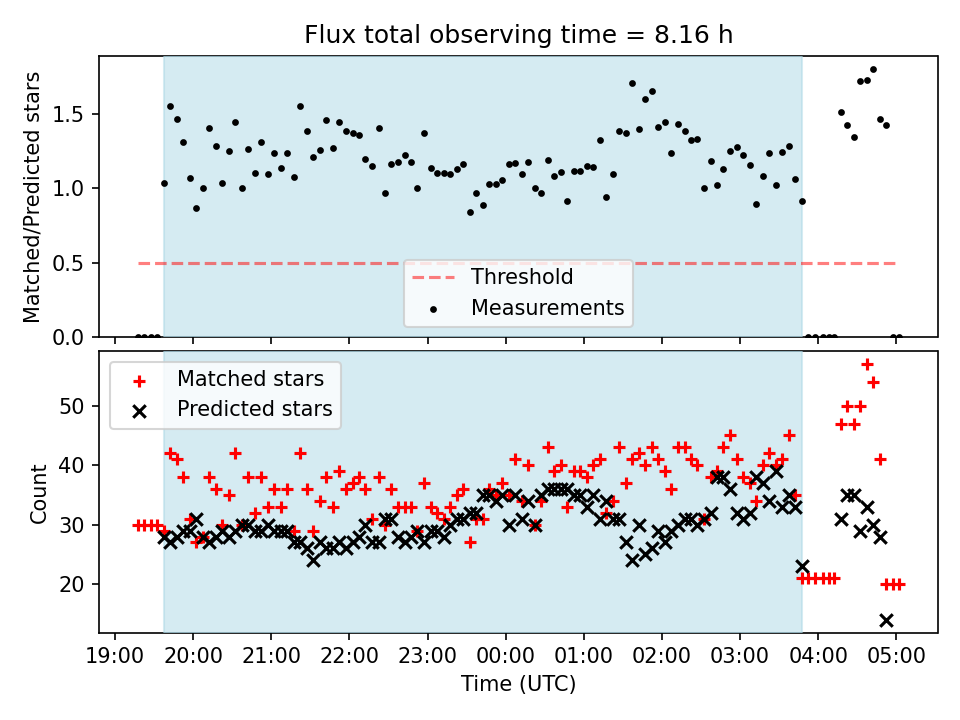 Flux total observing time = 8.16 h

Matched/Predicted stars

1.5
1.0
0.5
0.0

Threshold
Measurements

Matched stars
Predicted stars

Count

50
40
30
20

19:00 20:00 21:00 22:00 23:00 00:00 01:00 02:00 03:00 04:00 05:00

Time (UTC)